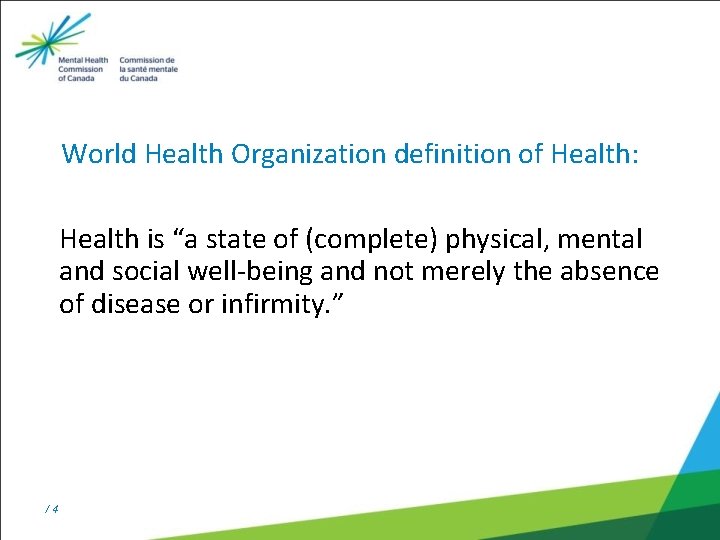 Mental Health Commission of Canada

Commission de la santé mentale du Canada

World Health Organization definition of Health:

Health is “a state of (complete) physical, mental and social well-being and not merely the absence of disease or infirmity.”

/ 4